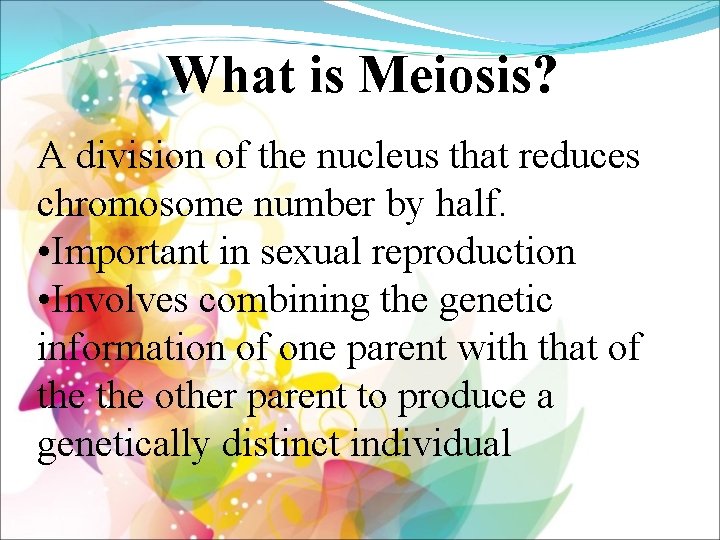 What is Meiosis?

A division of the nucleus that reduces chromosome number by half.

•Important in sexual reproduction

•Involves combining the genetic information of one parent with that of the the other parent to produce a genetically distinct individual